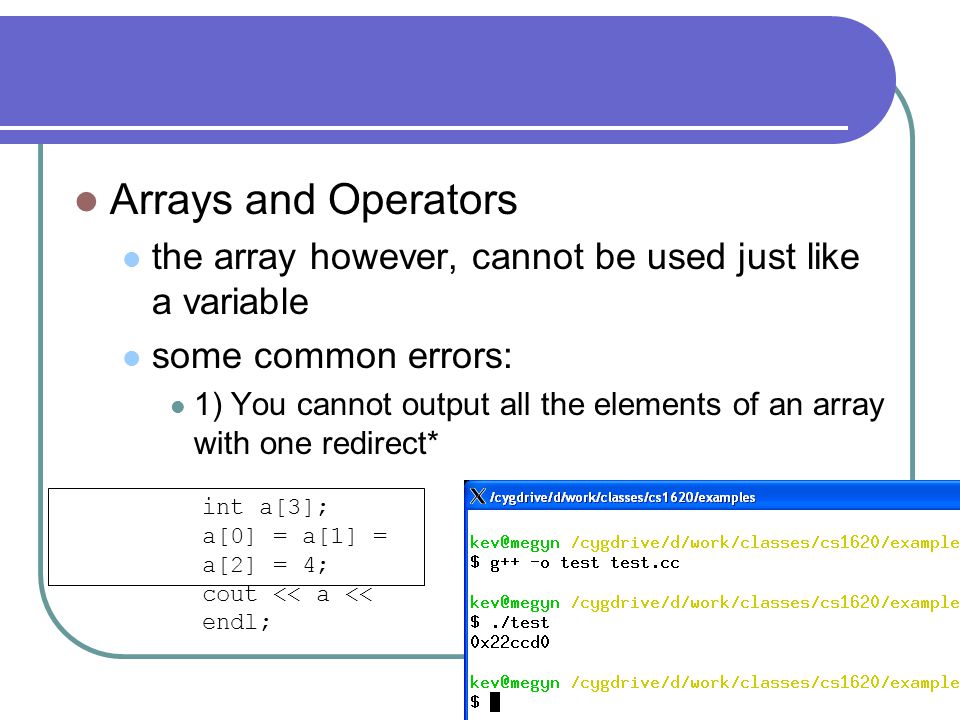 Arrays and Operators

the array however, cannot be used just like a variable

some common errors:

1) You cannot output all the elements of an array with one redirect*

int a[3];
a[0] = a[1] =
a[2] = 4;
cout << a <<
endl;

/cygdrive/d/work/classes/cs1620/examples

kev@megyn /cygdrive/d/work/classes/cs1620/example
$ g++ -o test test.cc

kev@megyn /cygdrive/d/work/classes/cs1620/example
$ ./test
0x22ccd0

kev@megyn /cygdrive/d/work/classes/cs1620/example
$